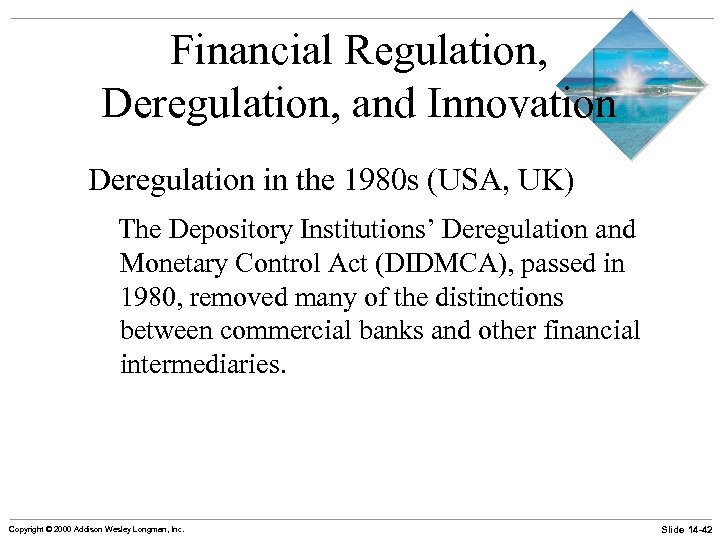 Financial Regulation, Deregulation, and Innovation

Deregulation in the 1980s (USA, UK)

The Depository Institutions' Deregulation and Monetary Control Act (DIDMCA), passed in 1980, removed many of the distinctions between commercial banks and other financial intermediaries.

Copyright © 2000 Addison Wesley Longman, Inc.

Slide 14-42